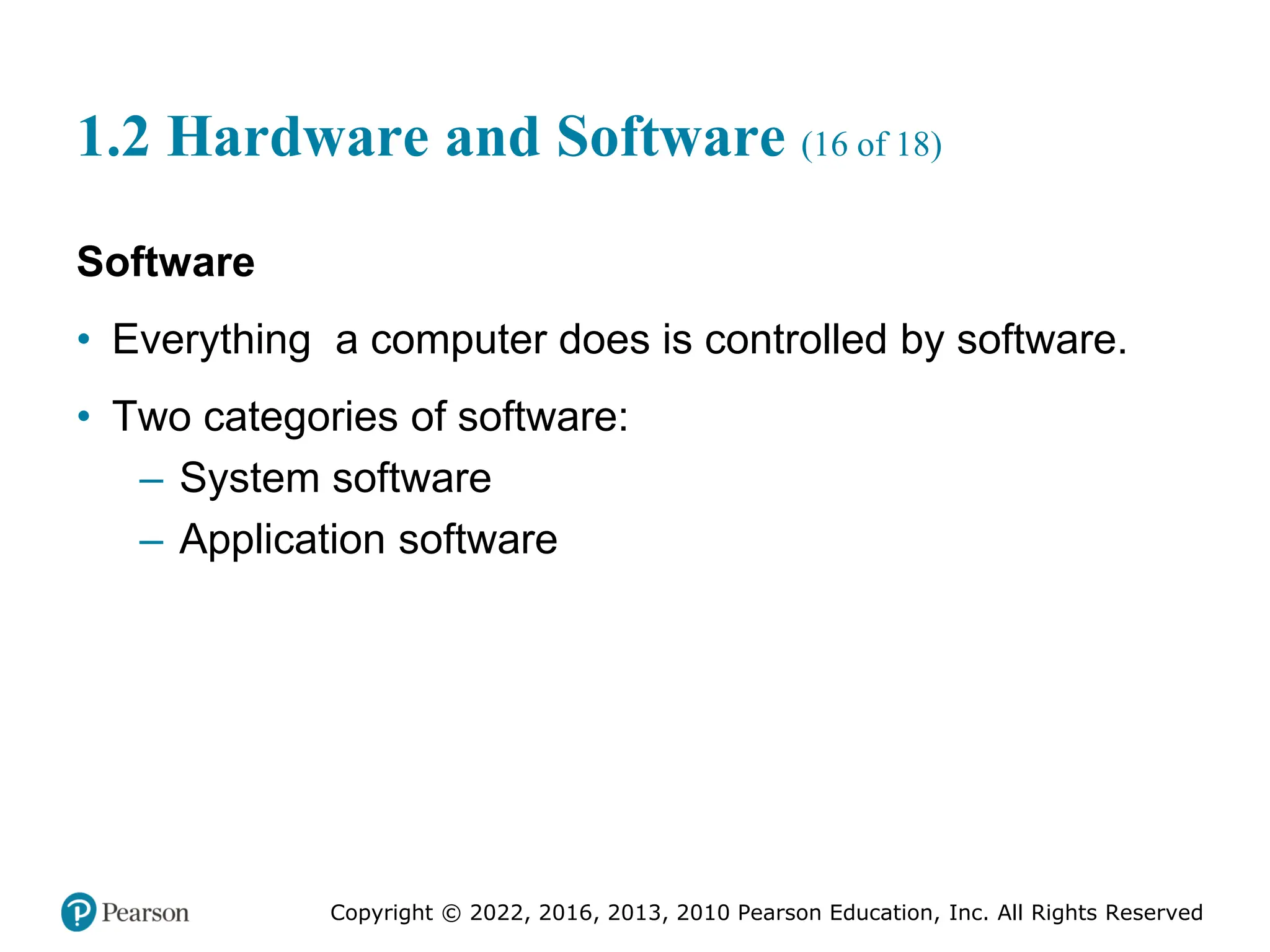 1.2 Hardware and Software (16 of 18)

Software

• Everything a computer does is controlled by software.

• Two categories of software:
– System software
– Application software

Pearson

Copyright © 2022, 2016, 2013, 2010 Pearson Education, Inc. All Rights Reserved